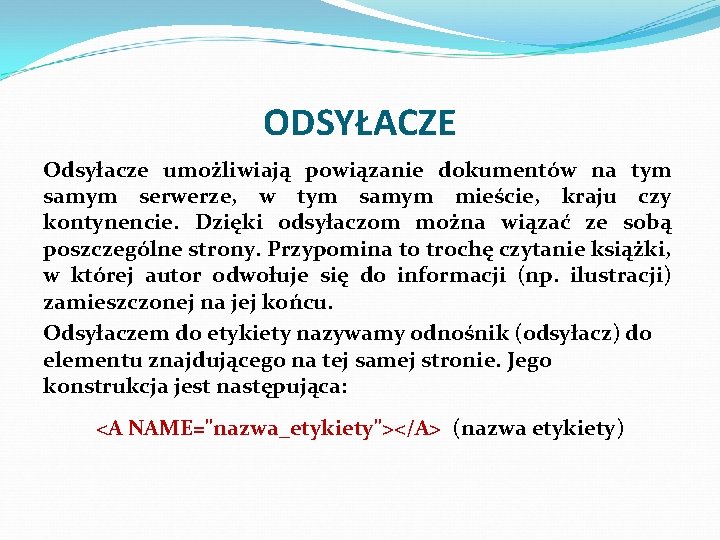 ODSYŁACZE

Odsyłacze umożliwiają powiązanie dokumentów na tym samym serwerze, w tym samym mieście, kraju czy kontynencie. Dzięki odsyłaczom można wiązać ze sobą poszczególne strony. Przypomina to trochę czytanie książki, w której autor odwołuje się do informacji (np. ilustracji) zamieszczonej na jej końcu.

Odsyłaczem do etykiety nazywamy odnośnik (odsyłacz) do elementu znajdującego na tej samej stronie. Jego konstrukcja jest następująca:

<A NAME="nazwa_etykiety"></A> (nazwa etykiety)